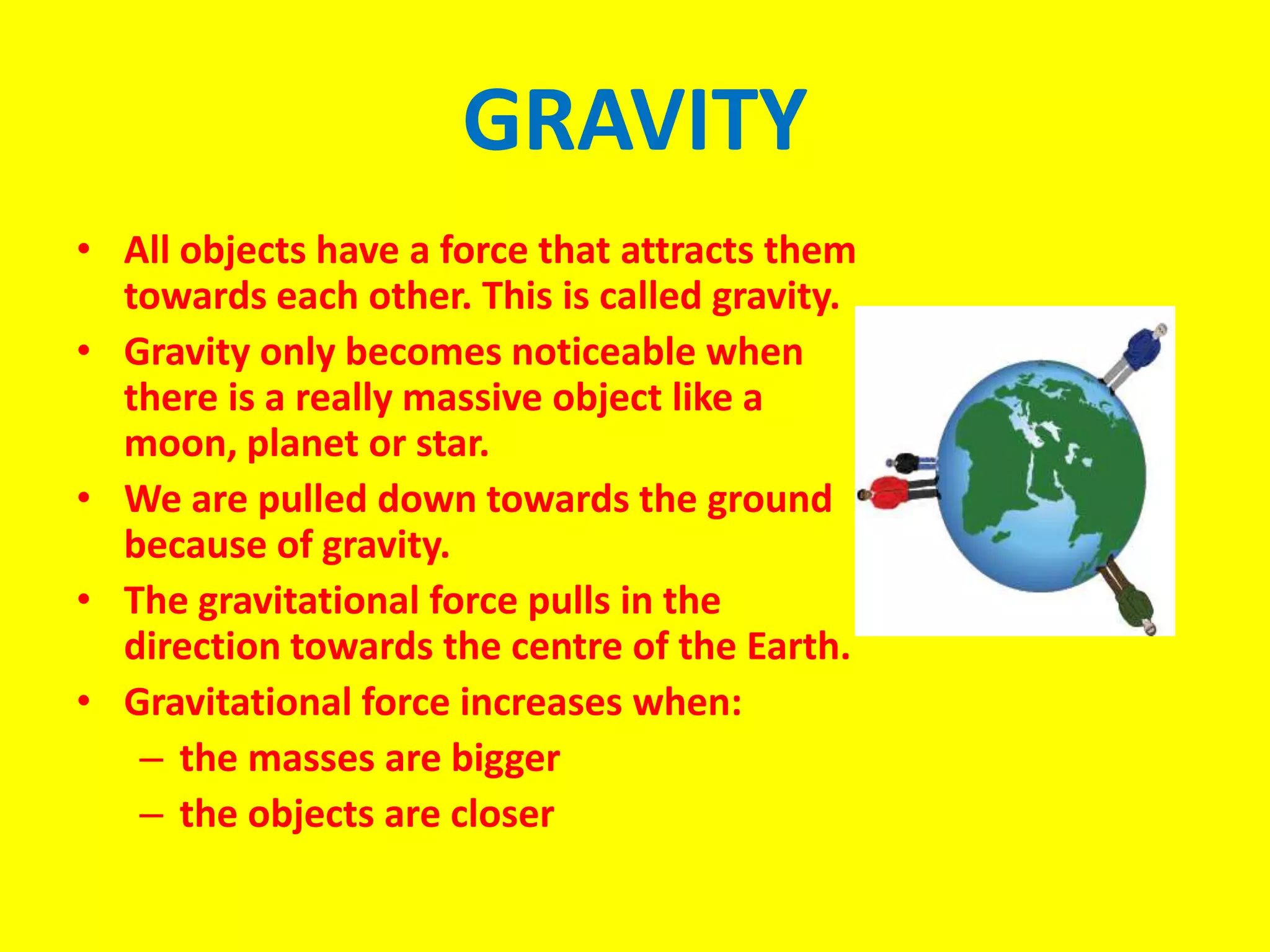 GRAVITY

• All objects have a force that attracts them towards each other. This is called gravity.
• Gravity only becomes noticeable when there is a really massive object like a moon, planet or star.
• We are pulled down towards the ground because of gravity.
• The gravitational force pulls in the direction towards the centre of the Earth.
• Gravitational force increases when:
– the masses are bigger
– the objects are closer